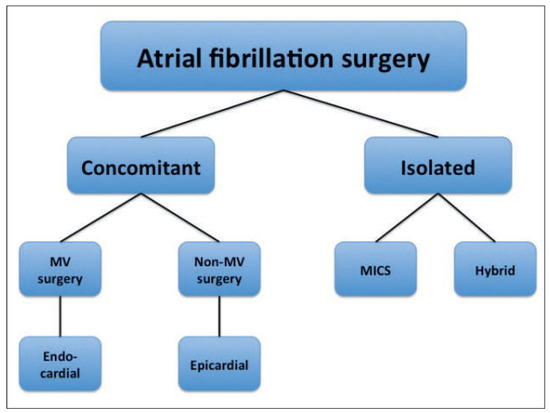 Atrial fibrillation surgery

Concomitant

Isolated

MV surgery

Non-MV surgery

MICS

Hybrid

Endo-cardial

Epicardial